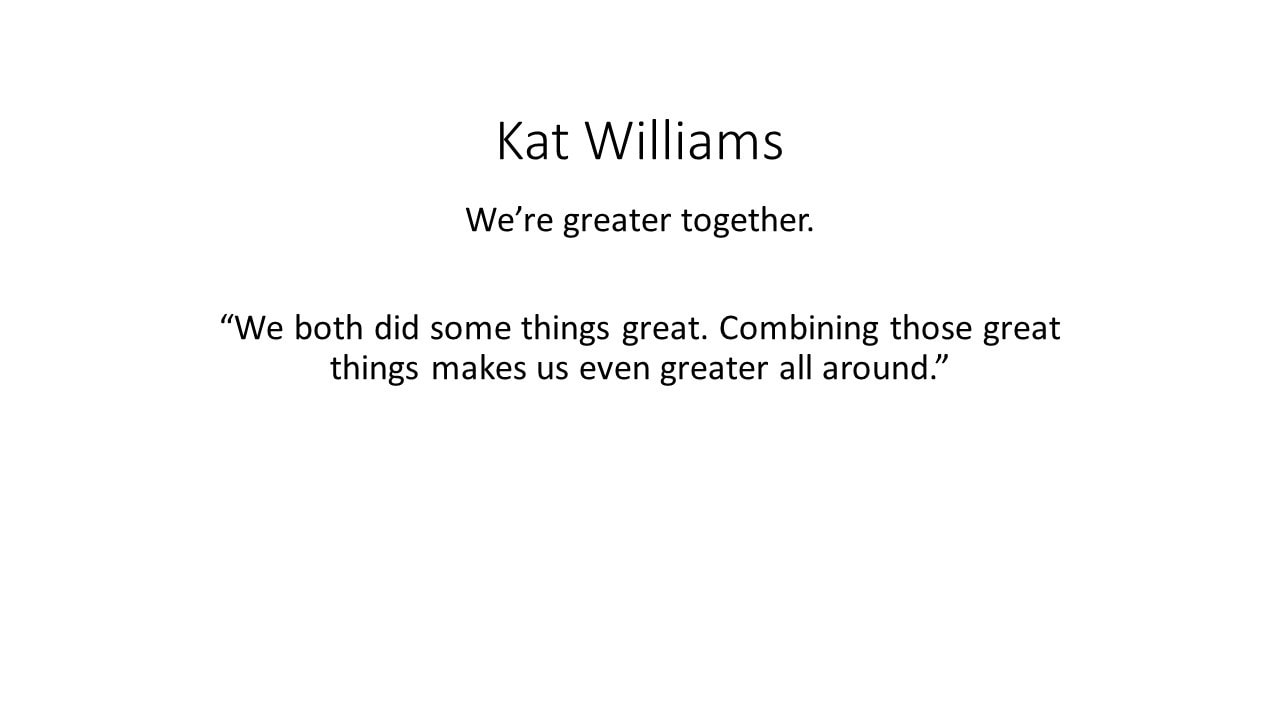 Kat Williams

We’re greater together.

“We both did some things great. Combining those great things makes us even greater all around.”